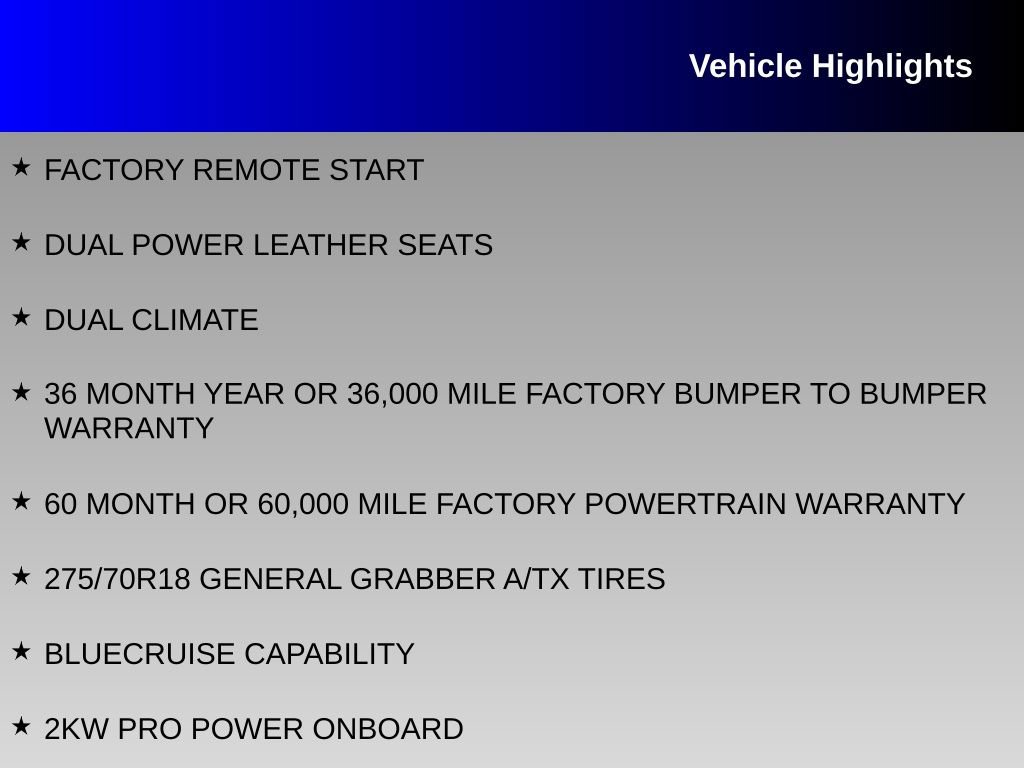 Vehicle Highlights

★ FACTORY REMOTE START

★ DUAL POWER LEATHER SEATS

★ DUAL CLIMATE

★ 36 MONTH YEAR OR 36,000 MILE FACTORY BUMPER TO BUMPER WARRANTY

★ 60 MONTH OR 60,000 MILE FACTORY POWERTRAIN WARRANTY

★ 275/70R18 GENERAL GRABBER A/TX TIRES

★ BLUECRUISE CAPABILITY

★ 2KW PRO POWER ONBOARD